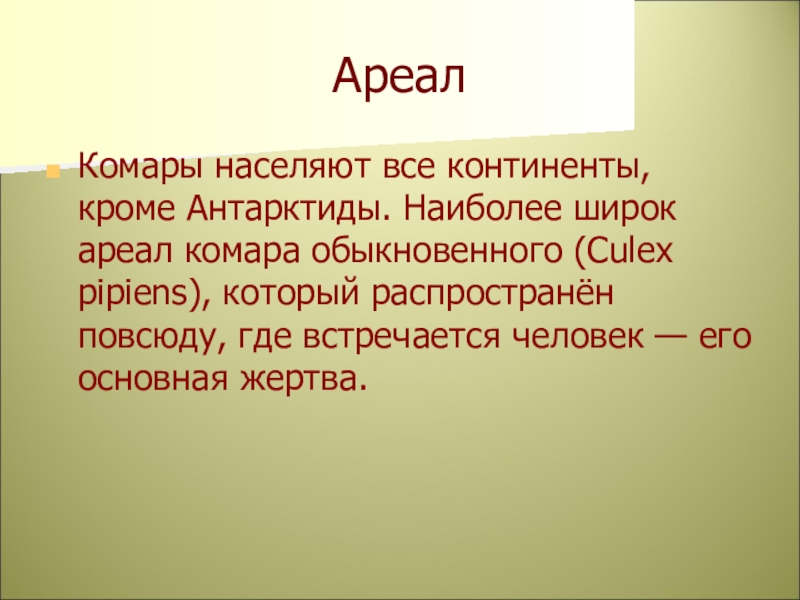 Ареал

Комары населяют все континенты, кроме Антарктиды. Наиболее широк ареал комара обыкновенного (Culex pipiens), который распространён повсюду, где встречается человек — его основная жертва.